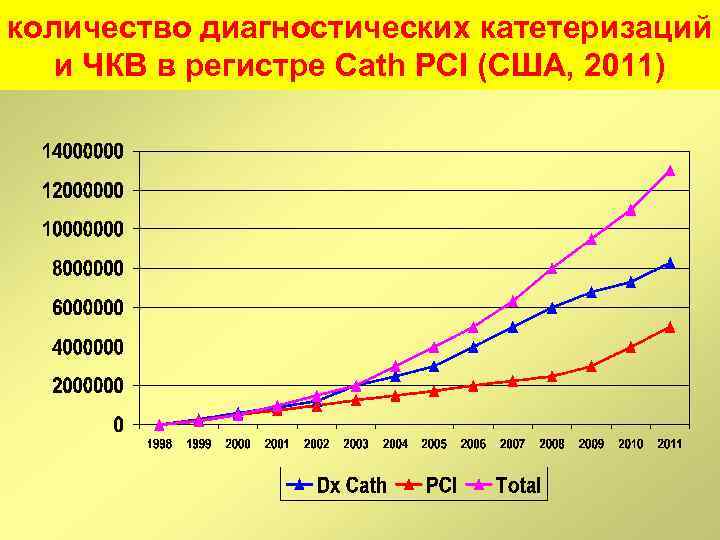 количество диагностических катетеризаций и ЧКВ в регистре Cath PCI (США, 2011)

14000000
12000000
10000000
8000000
6000000
4000000
2000000
0

1998 1999 2000 2001 2002 2003 2004 2005 2006 2007 2008 2009 2010 2011

Dx Cath PCI Total